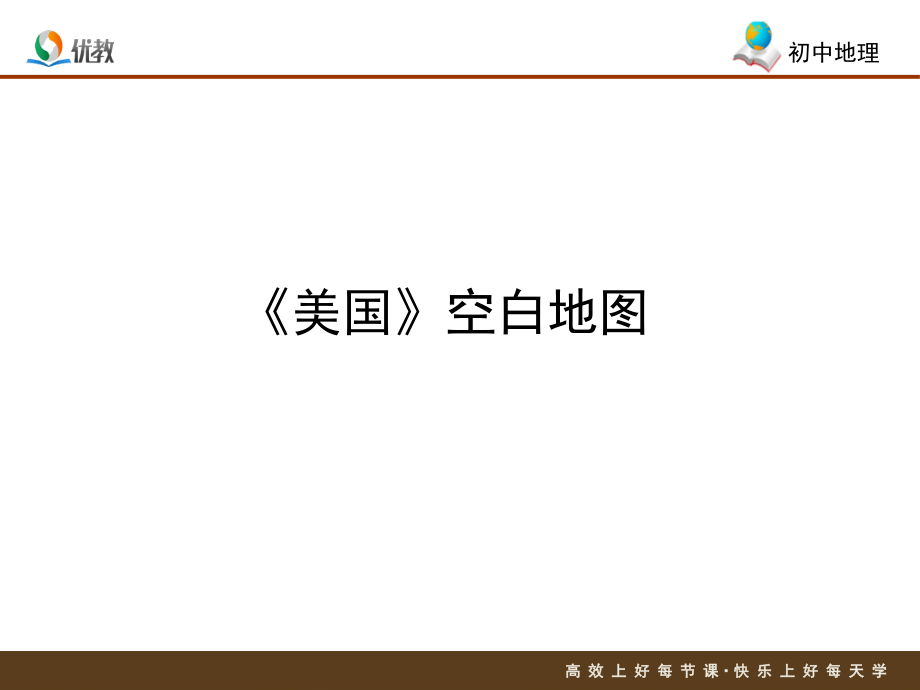 优教

初中地理

《美国》空白地图

高效上好每节课·快乐上好每天学